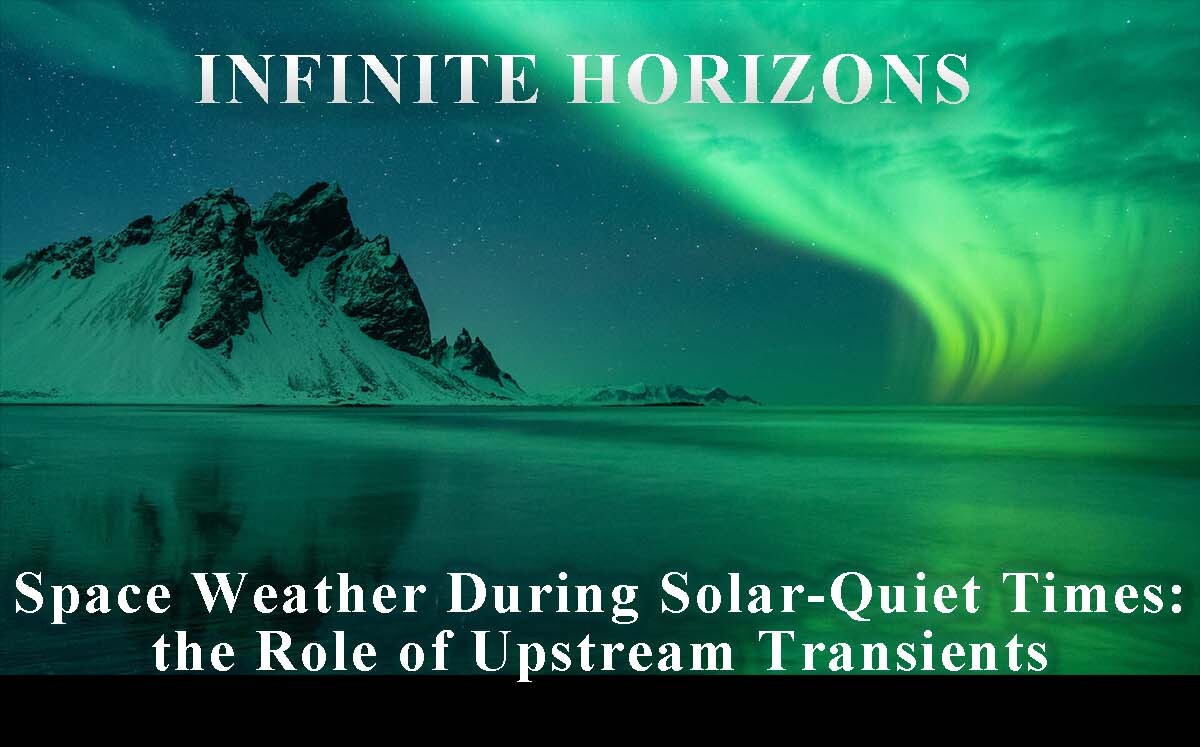 INFINITE HORIZONS

Space Weather During Solar-Quiet Times: the Role of Upstream Transients